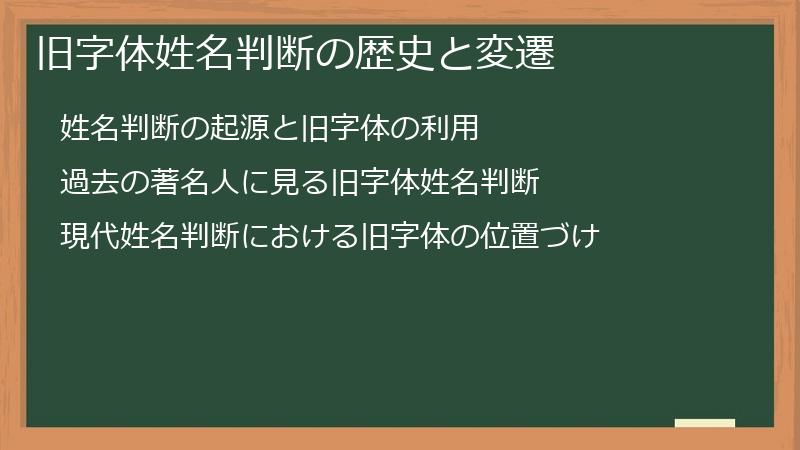 旧字体姓名判断の歴史と変遷

姓名判断の起源と旧字体の利用

過去の著名人に見る旧字体姓名判断

現代姓名判断における旧字体の位置づけ